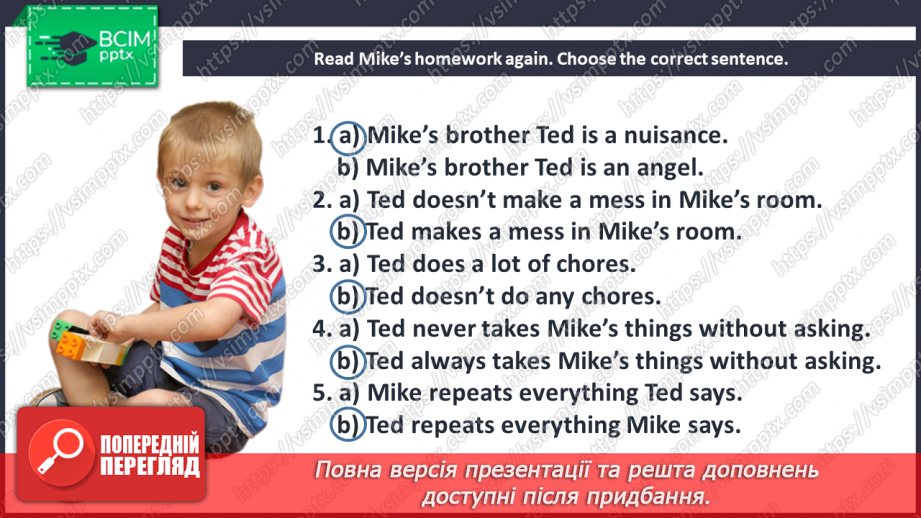 ВСІМ pptx

Read Mike's homework again. Choose the correct sentence.

1. a) Mike's brother Ted is a nuisance.
b) Mike's brother Ted is an angel.
2. a) Ted doesn't make a mess in Mike's room.
b) Ted makes a mess in Mike's room.
3. a) Ted does a lot of chores.
b) Ted doesn't do any chores.
4. a) Ted never takes Mike's things without asking.
b) Ted always takes Mike's things without asking.
5. a) Mike repeats everything Ted says.
b) Ted repeats everything Mike says.

ПОПЕРЕДНІЙ ПЕРЕГЛЯД

Повна версія презентації та решта доповнень доступні після придбання.

https://vsimpptx.com